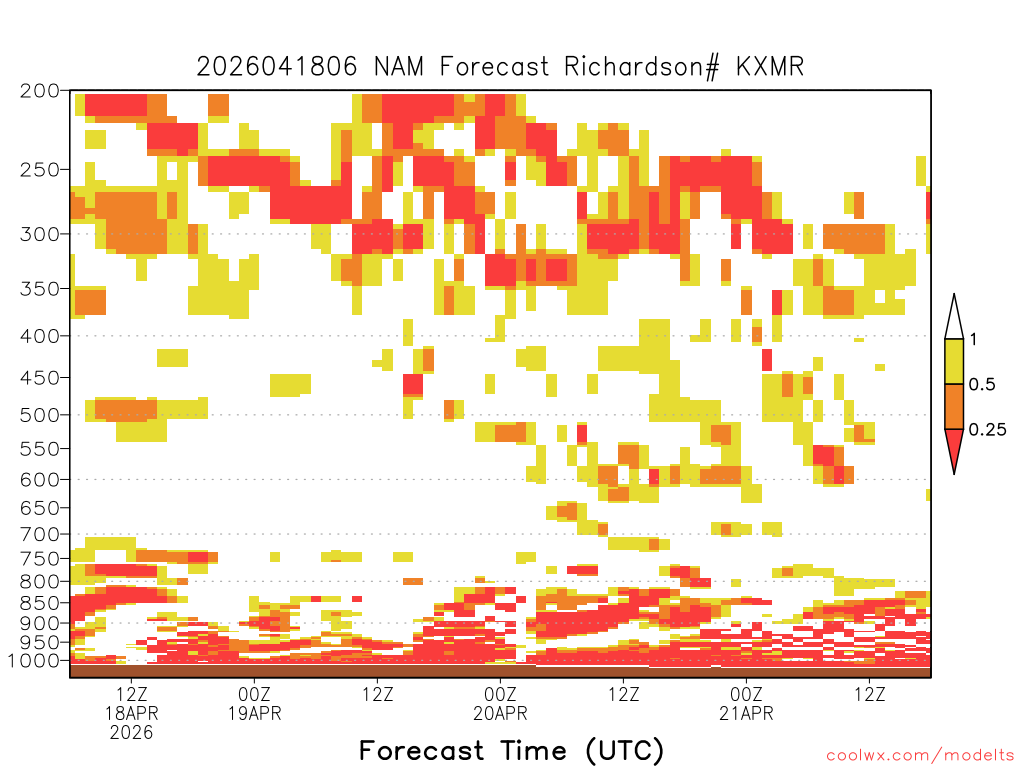 2026041806 NAM Forecast Richardson# KXMR

200
250
300
350
400
450
500
550
600
650
700
750
800
850
900
950
1000

1
0.5
0.25

12Z
18APR
2026
00Z
19APR
12Z
00Z
20APR
12Z
00Z
21APR
12Z

Forecast Time (UTC)

coolwx.com/modelts